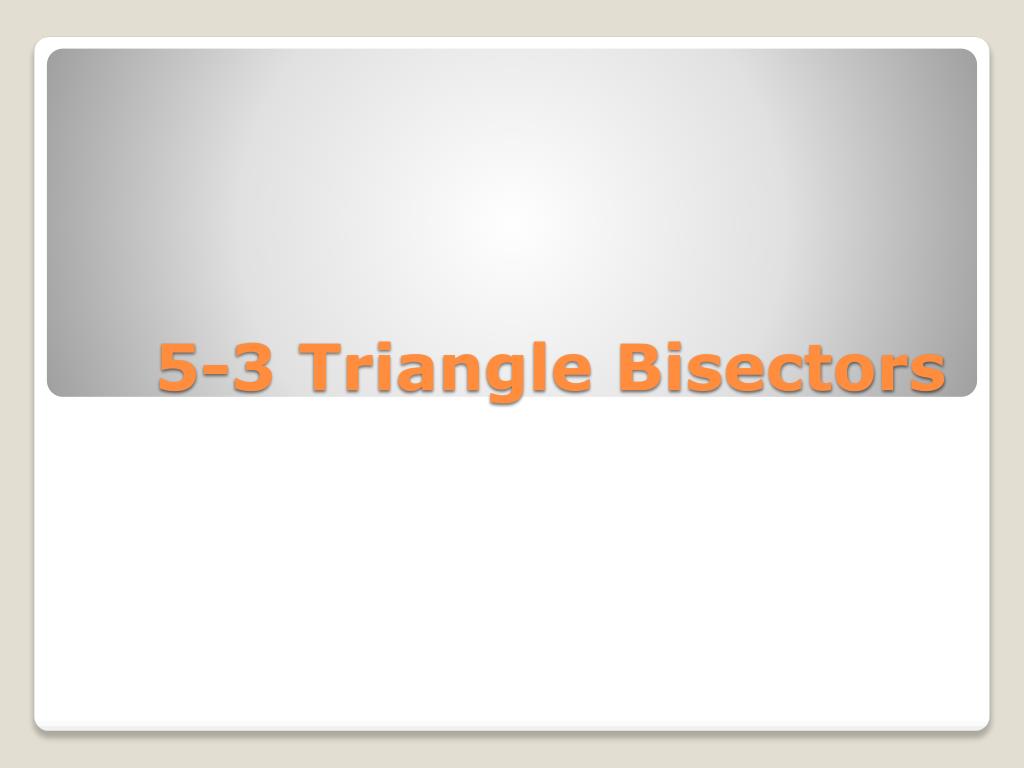 5-3 Triangle Bisectors